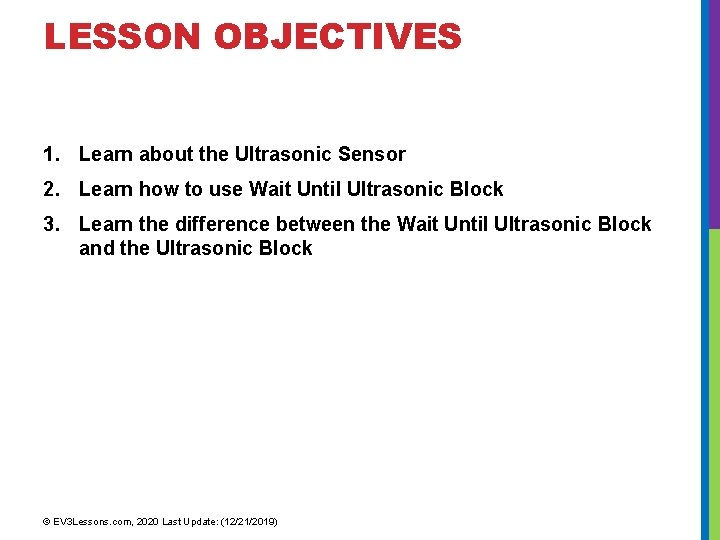 LESSON OBJECTIVES

1. Learn about the Ultrasonic Sensor
2. Learn how to use Wait Until Ultrasonic Block
3. Learn the difference between the Wait Until Ultrasonic Block and the Ultrasonic Block

© EV3Lessons.com, 2020 Last Update: (12/21/2019)